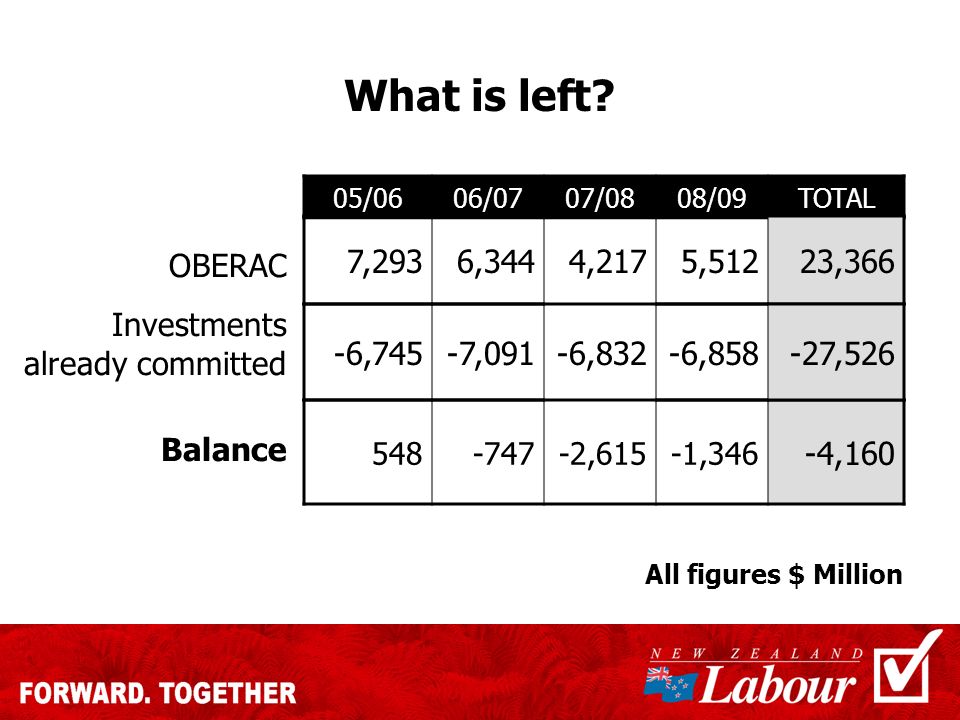 What is left?

| | 05/06 | 06/07 | 07/08 | 08/09 | TOTAL |
|---|---|---|---|---|---|
| OBERAC | 7,293 | 6,344 | 4,217 | 5,512 | 23,366 |
| Investments already committed | -6,745 | -7,091 | -6,832 | -6,858 | -27,526 |
| **Balance** | 548 | -747 | -2,615 | -1,346 | -4,160 |

All figures $ Million

FORWARD. TOGETHER

NEW ZEALAND Labour